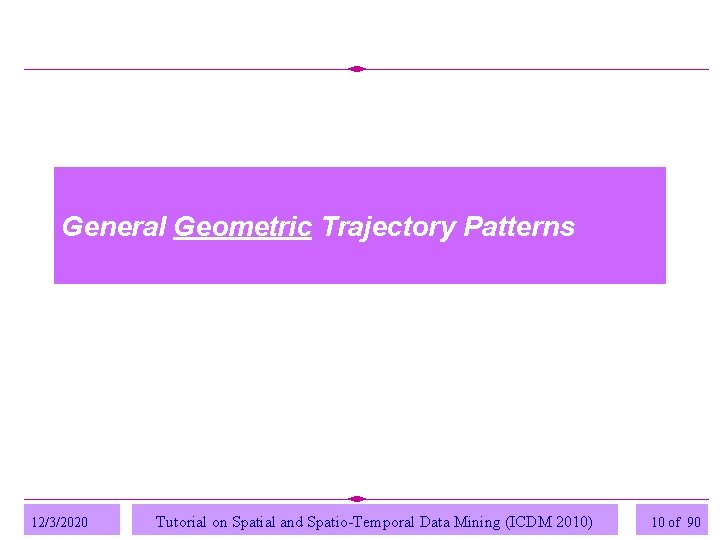 General Geometric Trajectory Patterns

12/3/2020

Tutorial on Spatial and Spatio-Temporal Data Mining (ICDM 2010)

10 of 90